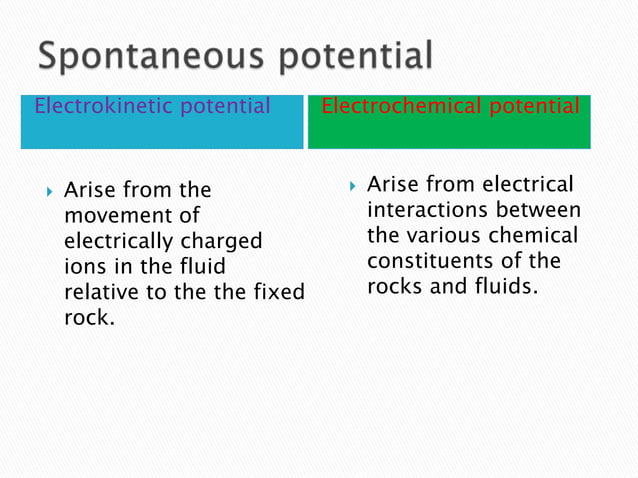 Spontaneous potential

Electrokinetic potential

Arise from the movement of electrically charged ions in the fluid relative to the the fixed rock.

Electrochemical potential

Arise from electrical interactions between the various chemical constituents of the rocks and fluids.